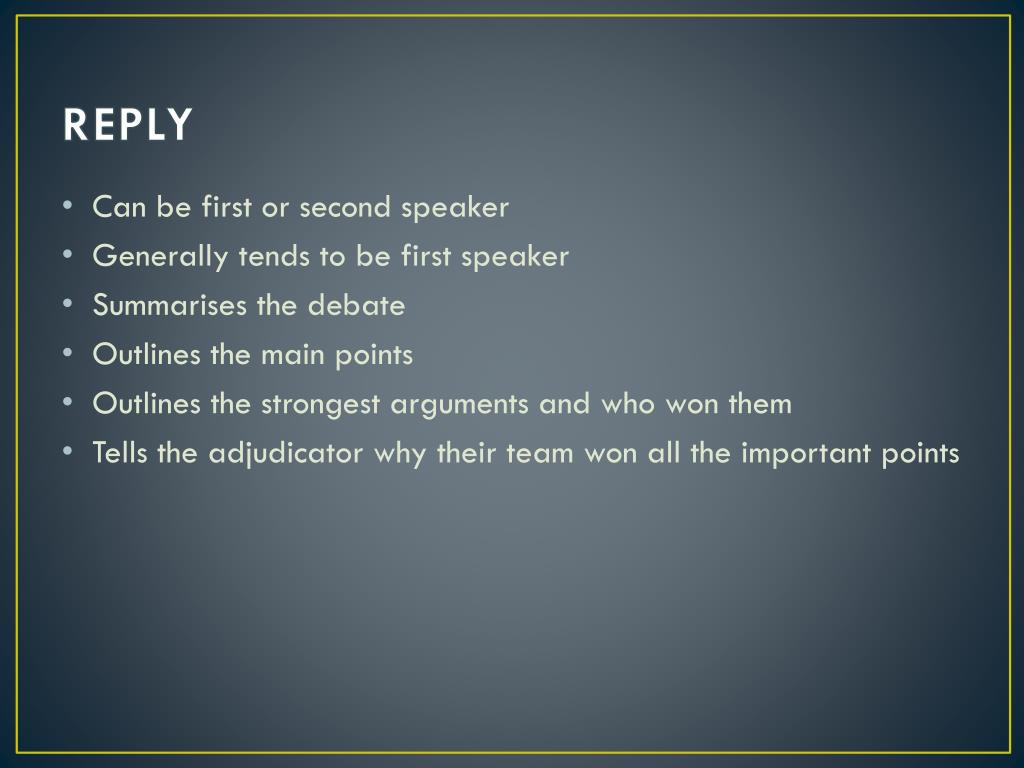 REPLY

• Can be first or second speaker
• Generally tends to be first speaker
• Summarises the debate
• Outlines the main points
• Outlines the strongest arguments and who won them
• Tells the adjudicator why their team won all the important points